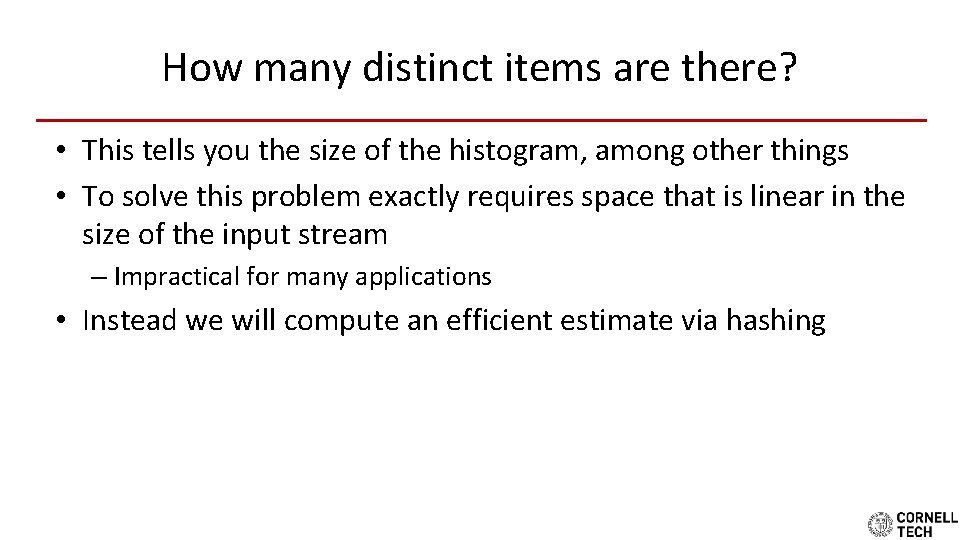 How many distinct items are there?

• This tells you the size of the histogram, among other things
• To solve this problem exactly requires space that is linear in the size of the input stream
– Impractical for many applications
• Instead we will compute an efficient estimate via hashing

CORNELL TECH